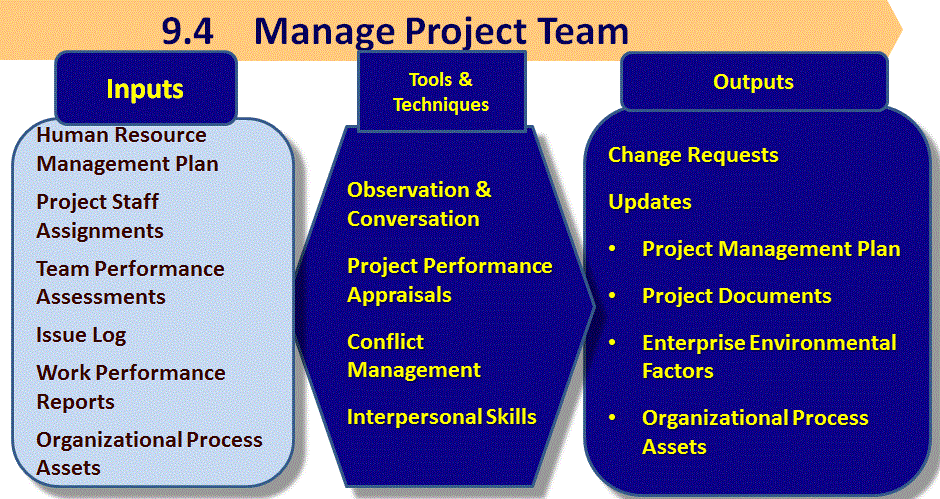 9.4 Manage Project Team

Inputs

Human Resource Management Plan

Project Staff Assignments

Team Performance Assessments

Issue Log

Work Performance Reports

Organizational Process Assets

Tools & Techniques

Observation & Conversation

Project Performance Appraisals

Conflict Management

Interpersonal Skills

Outputs

Change Requests

Updates

• Project Management Plan

• Project Documents

• Enterprise Environmental Factors

• Organizational Process Assets